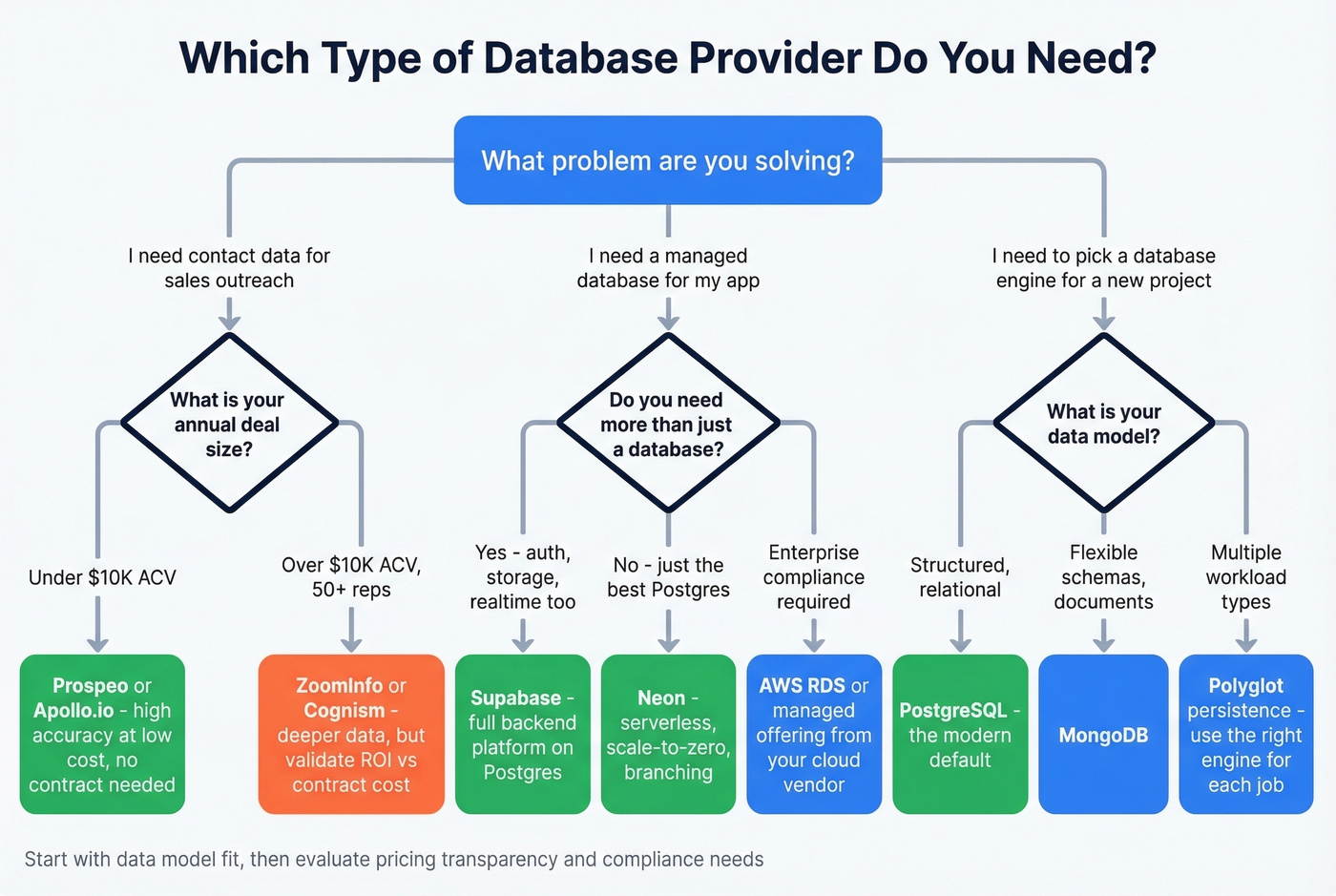 Which Type of Database Provider Do You Need?

What problem are you solving?

I need contact data for sales outreach

I need a managed database for my app

I need to pick a database engine for a new project

What is your annual deal size?

Do you need more than just a database?

What is your data model?

Under $10K ACV

Over $10K ACV, 50+ reps

Yes - auth, storage, realtime too

No - just the best Postgres

Enterprise compliance required

Structured, relational

Flexible schemas, documents

Multiple workload types

Prospeo or Apollo.io - high accuracy at low cost, no contract needed

ZoomInfo or Cognism - deeper data, but validate ROI vs contract cost

Supabase - full backend platform on Postgres

Neon - serverless, scale-to-zero, branching

AWS RDS or managed offering from your cloud vendor

PostgreSQL - the modern default

MongoDB

Polyglot persistence - use the right engine for each job

Start with data model fit, then evaluate pricing transparency and compliance needs